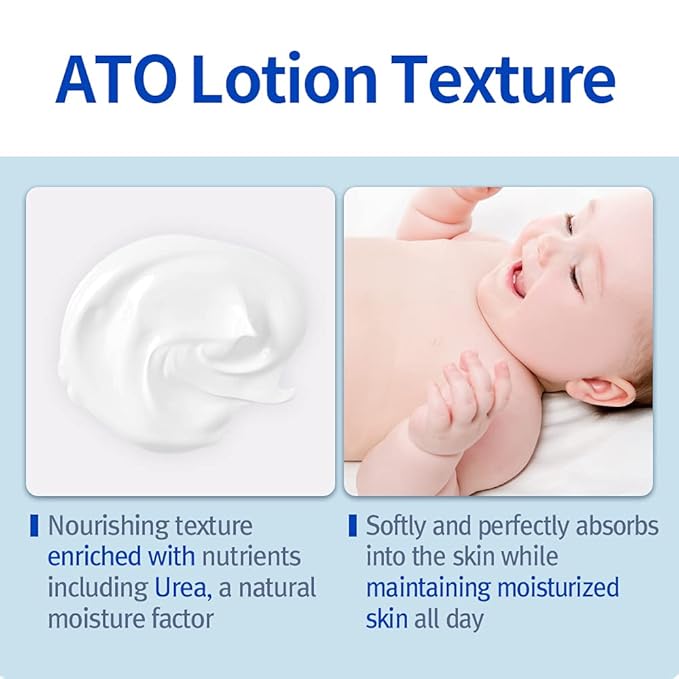 ATO Lotion Texture

Nourishing texture enriched with nutrients including Urea, a natural moisture factor

Softly and perfectly absorbs into the skin while maintaining moisturized skin all day